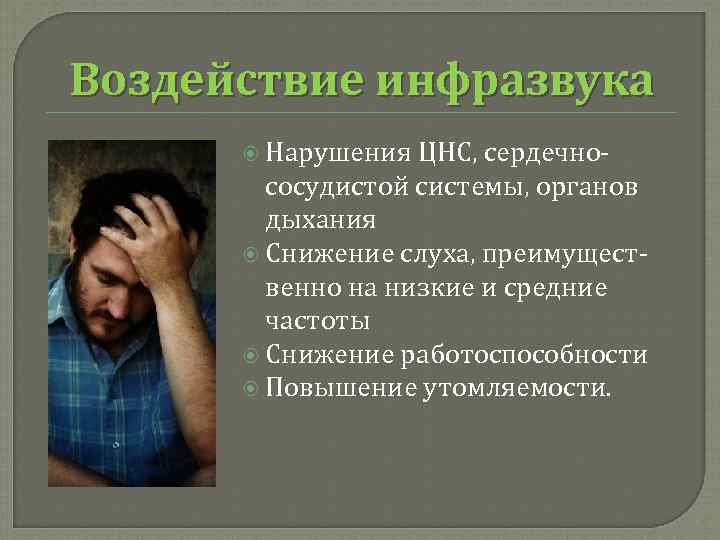 Воздействие инфразвука

Нарушения ЦНС, сердечно-сосудистой системы, органов дыхания
Снижение слуха, преимущественно на низкие и средние частоты
Снижение работоспособности
Повышение утомляемости.